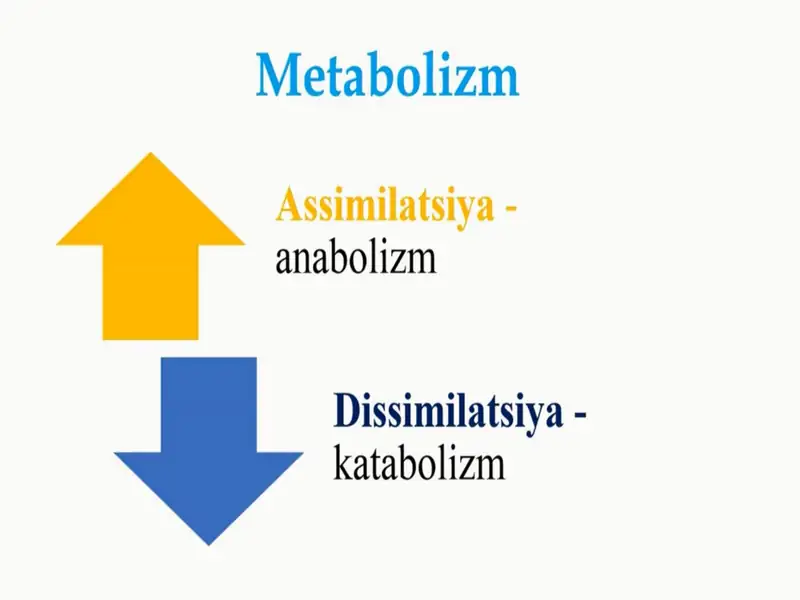 Metabolizm

Assimilatsiya - anabolizm

Dissimilatsiya - katabolizm